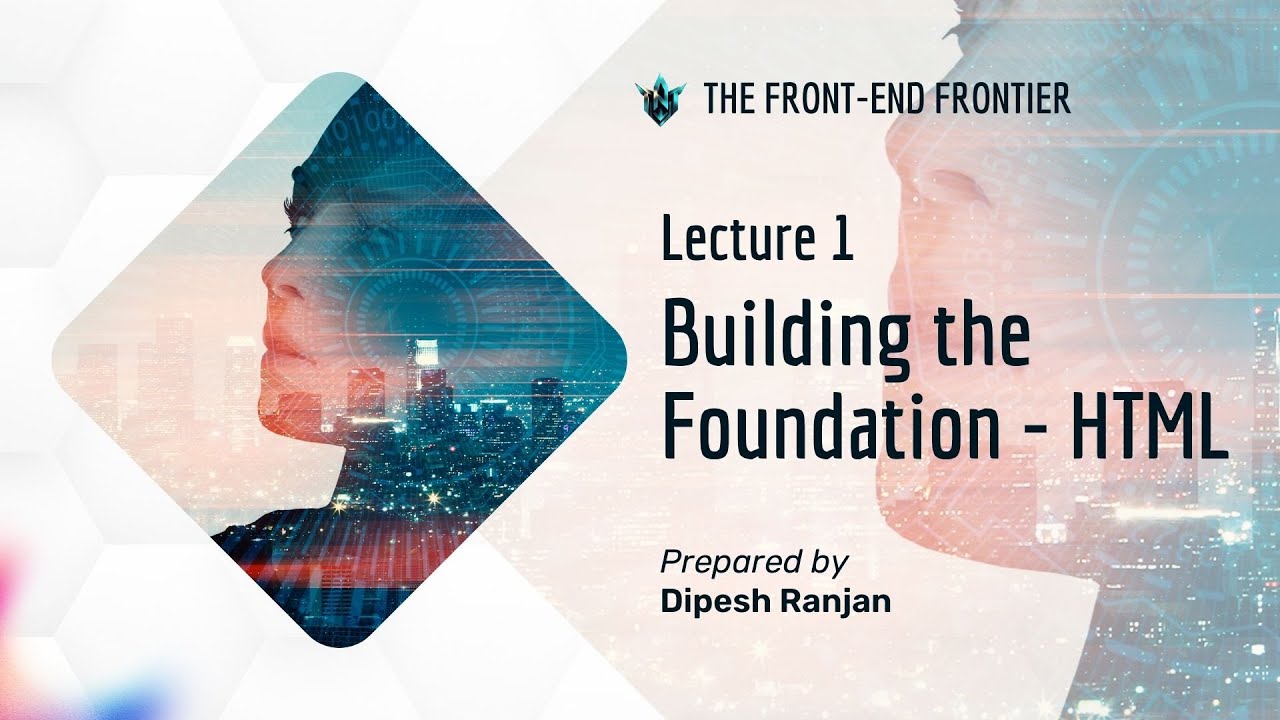 THE FRONT-END FRONTIER

Lecture 1

Building the Foundation - HTML

Prepared by
Dipesh Ranjan